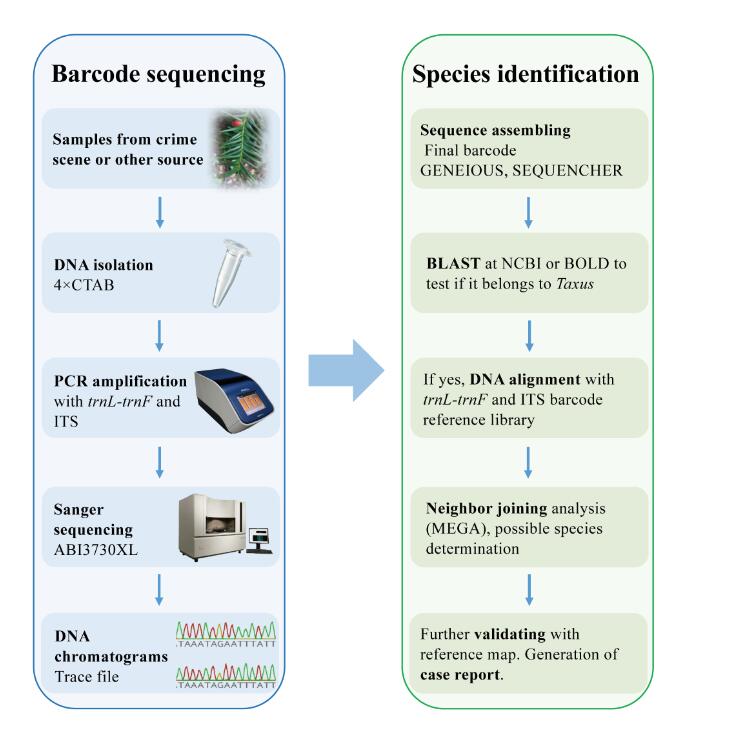 Barcode sequencing

Samples from crime scene or other source

DNA isolation
4×CTAB

PCR amplification with trnL-trnF and ITS

Sanger sequencing
ABI3730XL

DNA chromatograms
Trace file

TAAATAGAATTTATT
TAAATAGAATTTATT

Species identification

Sequence assembling
Final barcode
GENEIOUS, SEQUENCHER

BLAST at NCBI or BOLD to test if it belongs to Taxus

If yes, DNA alignment with trnL-trnF and ITS barcode reference library

Neighbor joining analysis (MEGA), possible species determination

Further validating with reference map. Generation of case report.